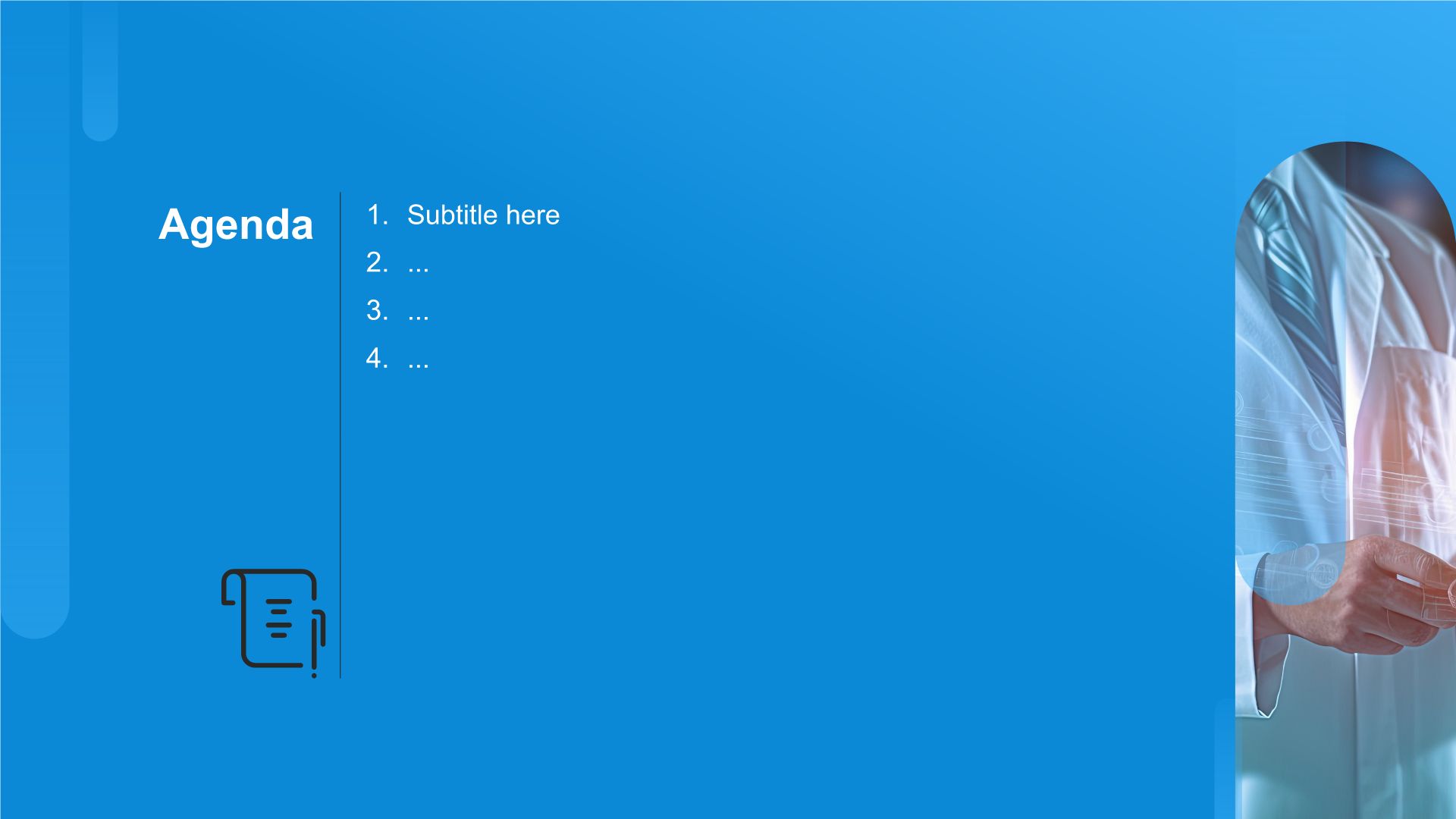 Agenda

1. Subtitle here
2. ...
3. ...
4. ...